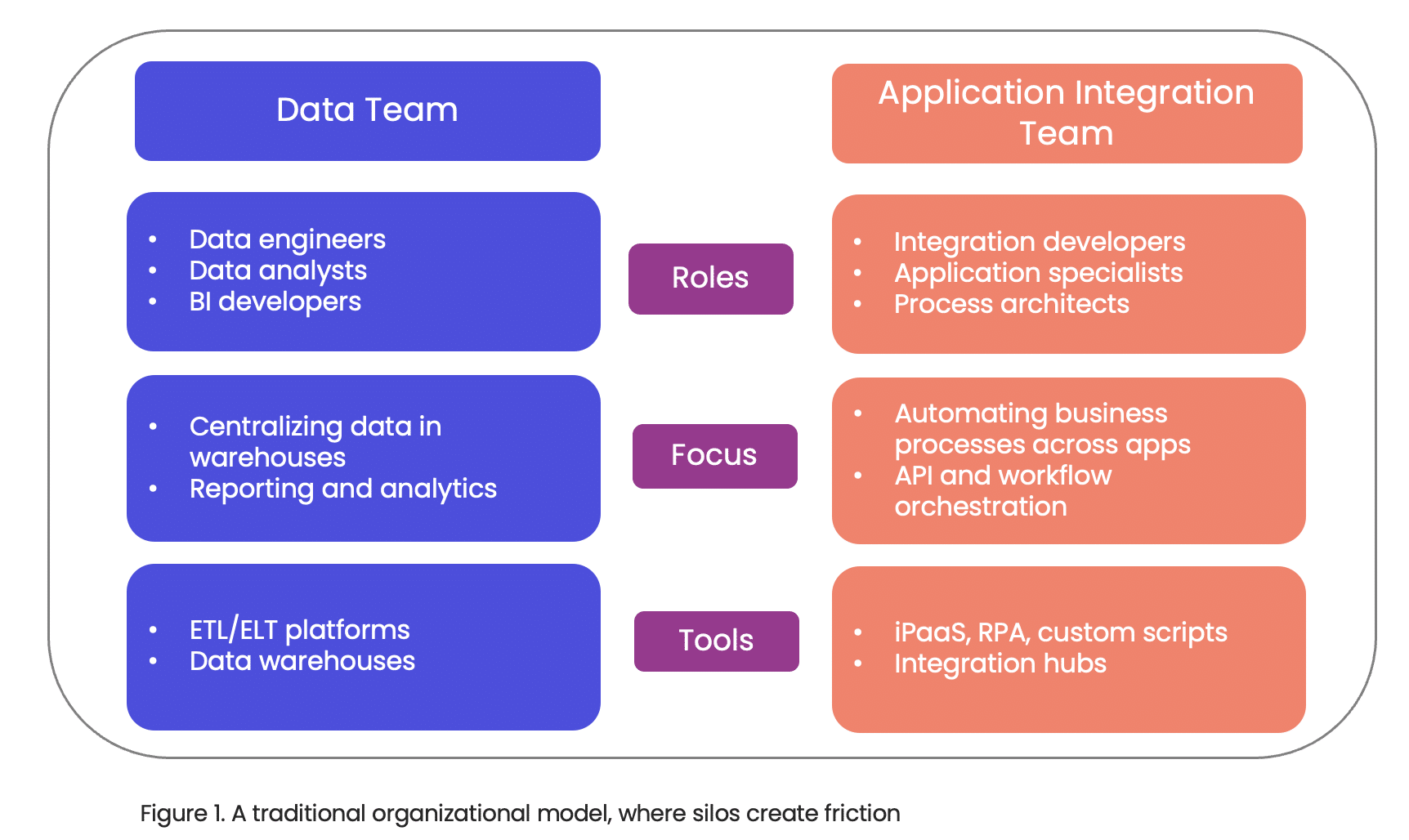 Data Team

Application Integration Team

- Data engineers
- Data analysts
- BI developers

Roles

- Integration developers
- Application specialists
- Process architects

- Centralizing data in warehouses
- Reporting and analytics

Focus

- Automating business processes across apps
- API and workflow orchestration

- ETL/ELT platforms
- Data warehouses

Tools

- iPaaS, RPA, custom scripts
- Integration hubs

Figure 1. A traditional organizational model, where silos create friction